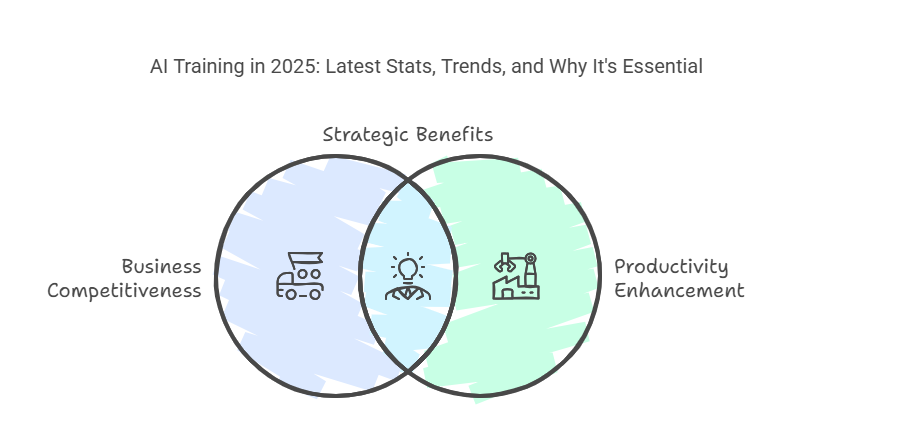 AI Training in 2025: Latest Stats, Trends, and Why It's Essential

Strategic Benefits

Business Competitiveness

Productivity Enhancement